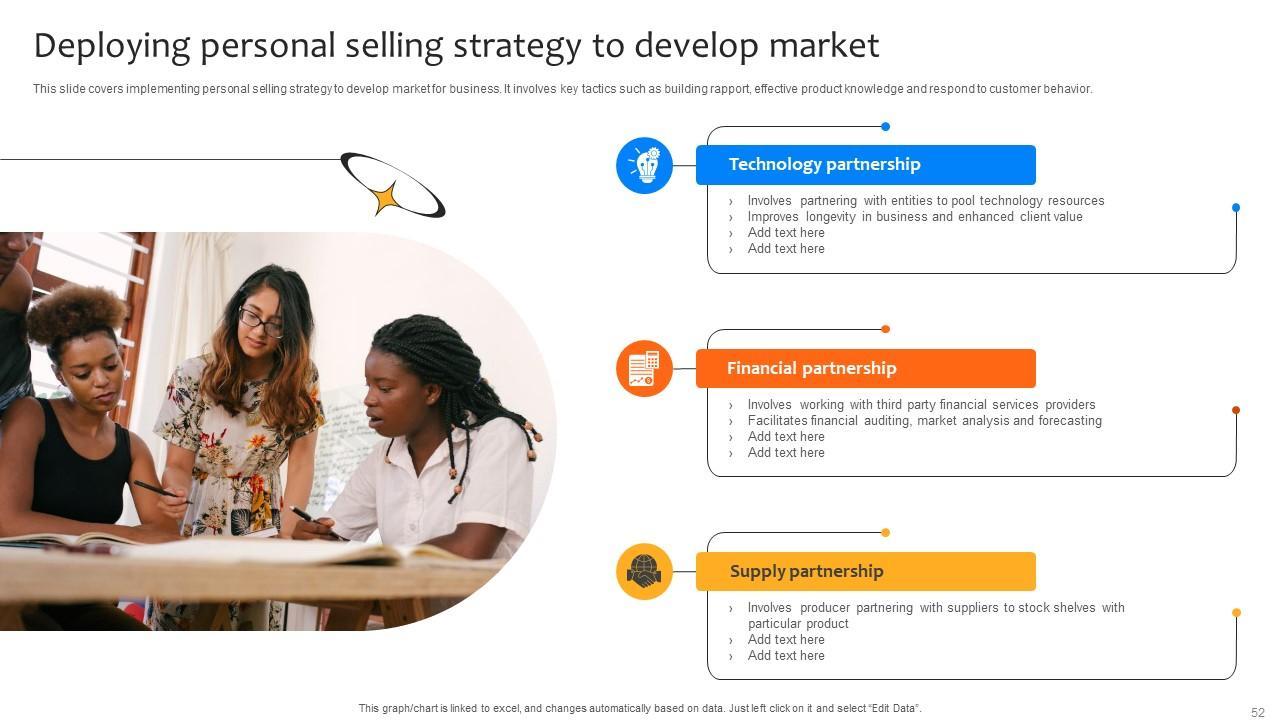 Deploying personal selling strategy to develop market

This slide covers implementing personal selling strategy to develop market for business. It involves key tactics such as building rapport, effective product knowledge and respond to customer behavior.

Technology partnership

› Involves partnering with entities to pool technology resources
› Improves longevity in business and enhanced client value
› Add text here
› Add text here

Financial partnership

› Involves working with third party financial services providers
› Facilitates financial auditing, market analysis and forecasting
› Add text here
› Add text here

Supply partnership

› Involves producer partnering with suppliers to stock shelves with particular product
› Add text here
› Add text here

This graph/chart is linked to excel, and changes automatically based on data. Just left click on it and select "Edit Data".

52